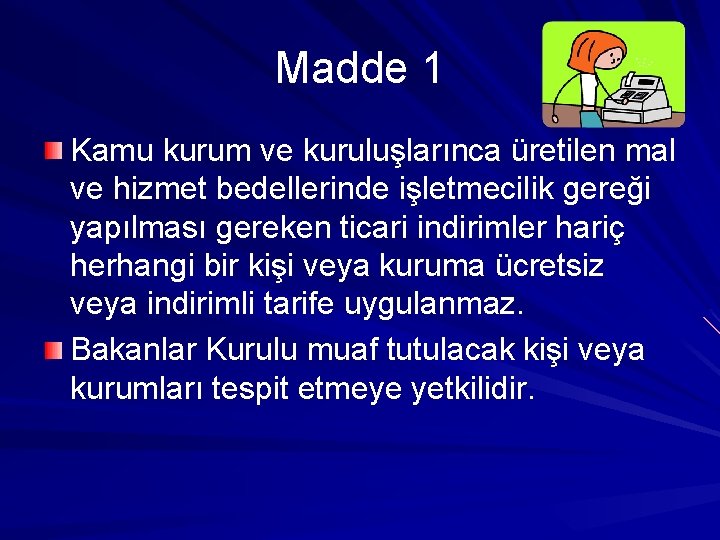 Madde 1

Kamu kurum ve kuruluşlarınca üretilen mal ve hizmet bedellerinde işletmecilik gereği yapılması gereken ticari indirimler hariç herhangi bir kişi veya kuruma ücretsiz veya indirimli tarife uygulanmaz.

Bakanlar Kurulu muaf tutulacak kişi veya kurumları tespit etmeye yetkilidir.